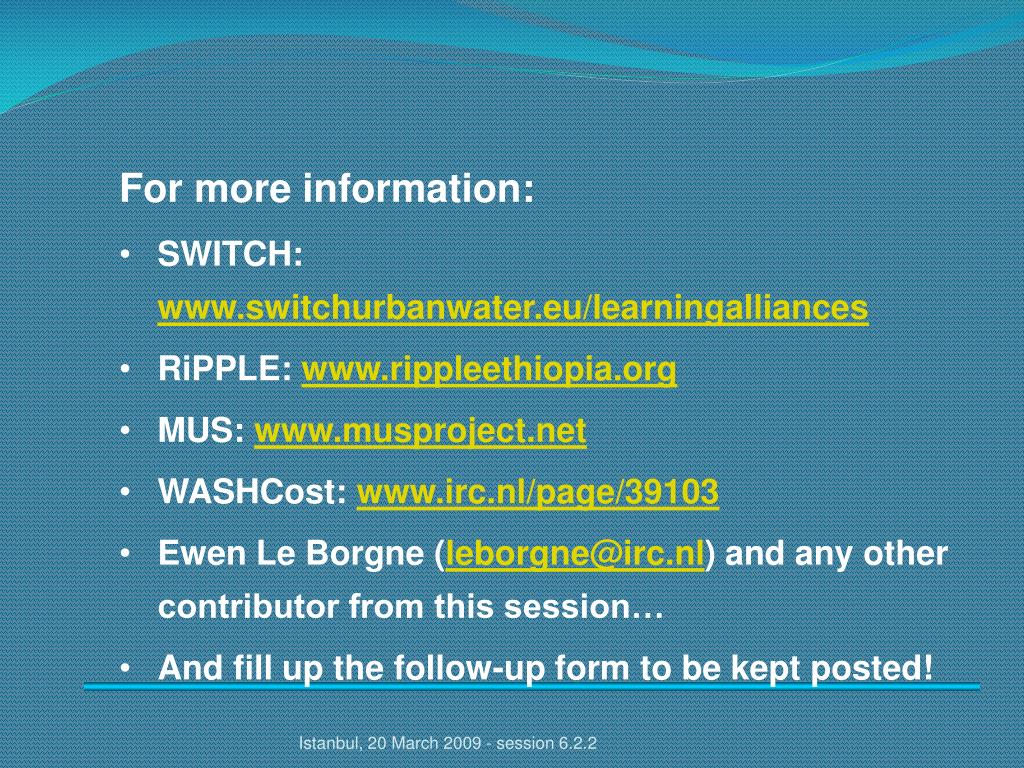 For more information:

• SWITCH: www.switchurbanwater.eu/learningalliances

• RiPPLE: www.rippleethiopia.org

• MUS: www.musproject.net

• WASHCost: www.irc.nl/page/39103

• Ewen Le Borgne (leborgne@irc.nl) and any other contributor from this session…

• And fill up the follow-up form to be kept posted!

Istanbul, 20 March 2009 - session 6.2.2